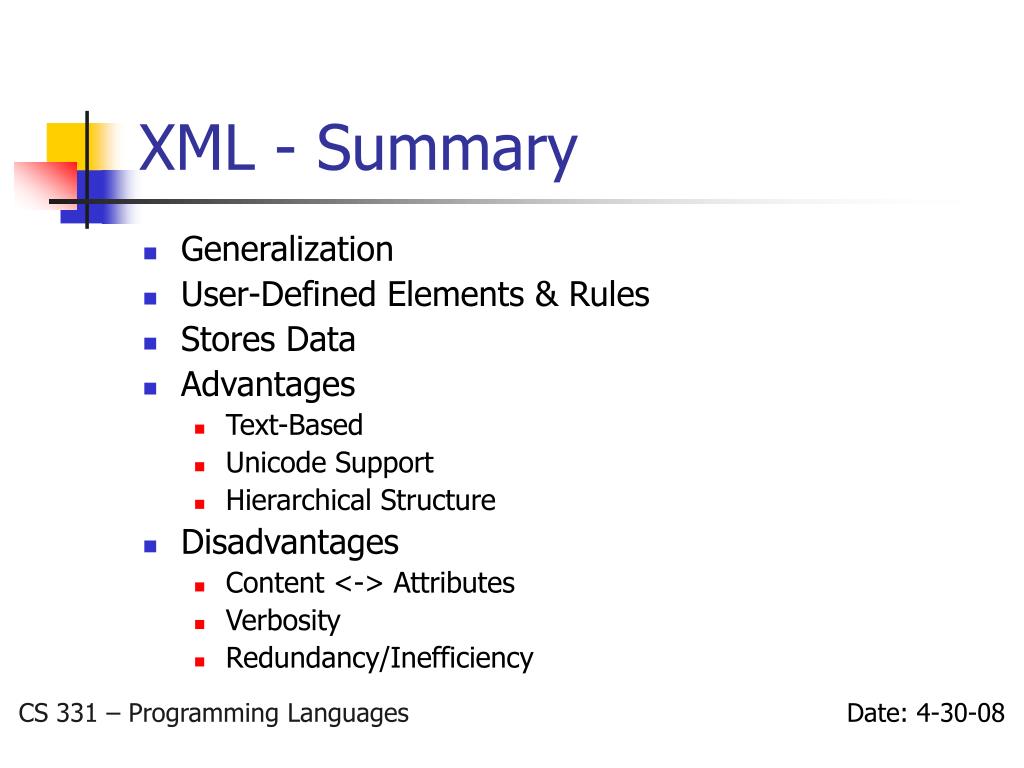 XML - Summary

- Generalization
- User-Defined Elements & Rules
- Stores Data
- Advantages
  - Text-Based
  - Unicode Support
  - Hierarchical Structure
- Disadvantages
  - Content <-> Attributes
  - Verbosity
  - Redundancy/Inefficiency

CS 331 – Programming Languages

Date: 4-30-08